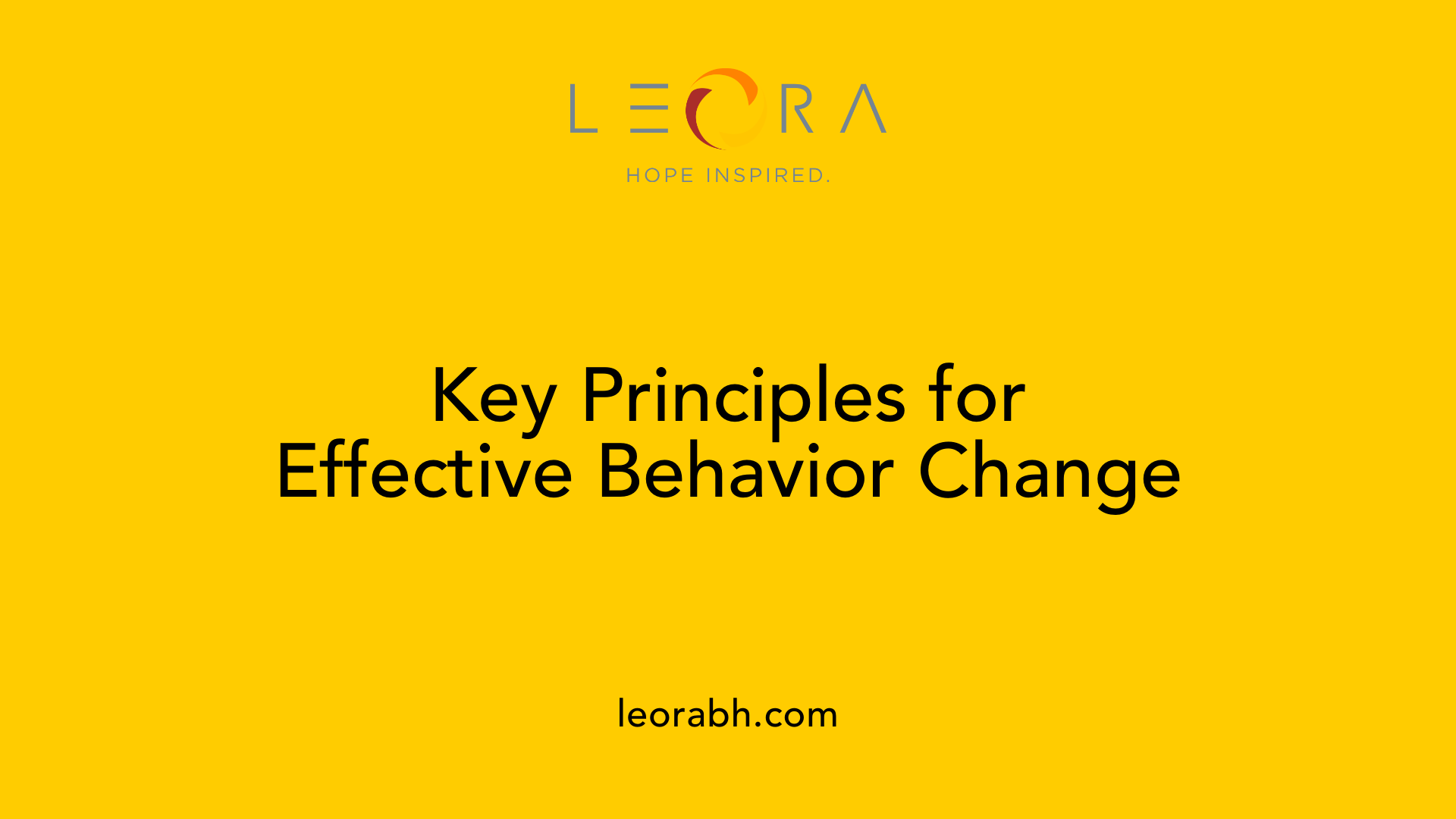 LEORA

HOPE INSPIRED.

Key Principles for Effective Behavior Change

leorabh.com